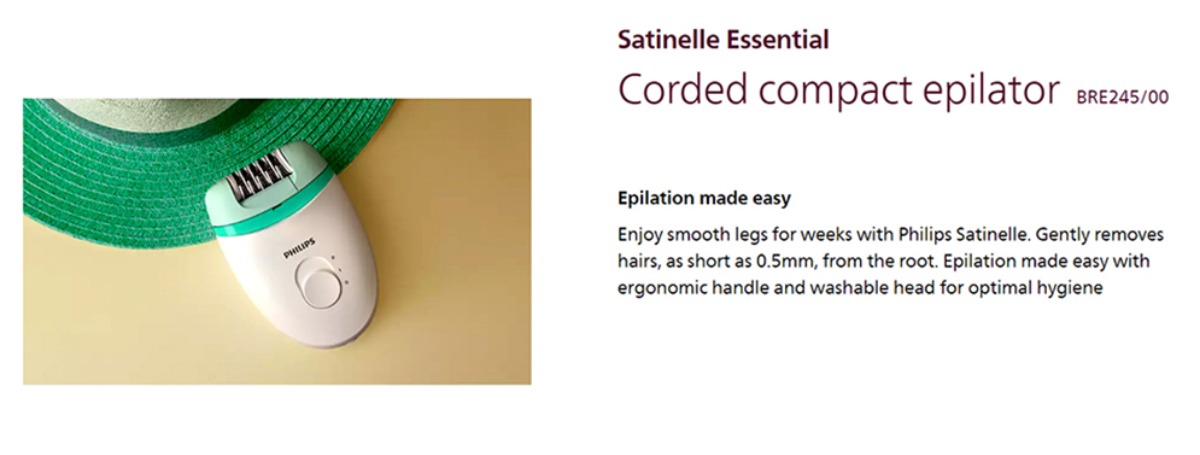 PHILIPS

Satinelle Essential

Corded compact epilator BRE245/00

Epilation made easy

Enjoy smooth legs for weeks with Philips Satinelle. Gently removes hairs, as short as 0.5mm, from the root. Epilation made easy with ergonomic handle and washable head for optimal hygiene